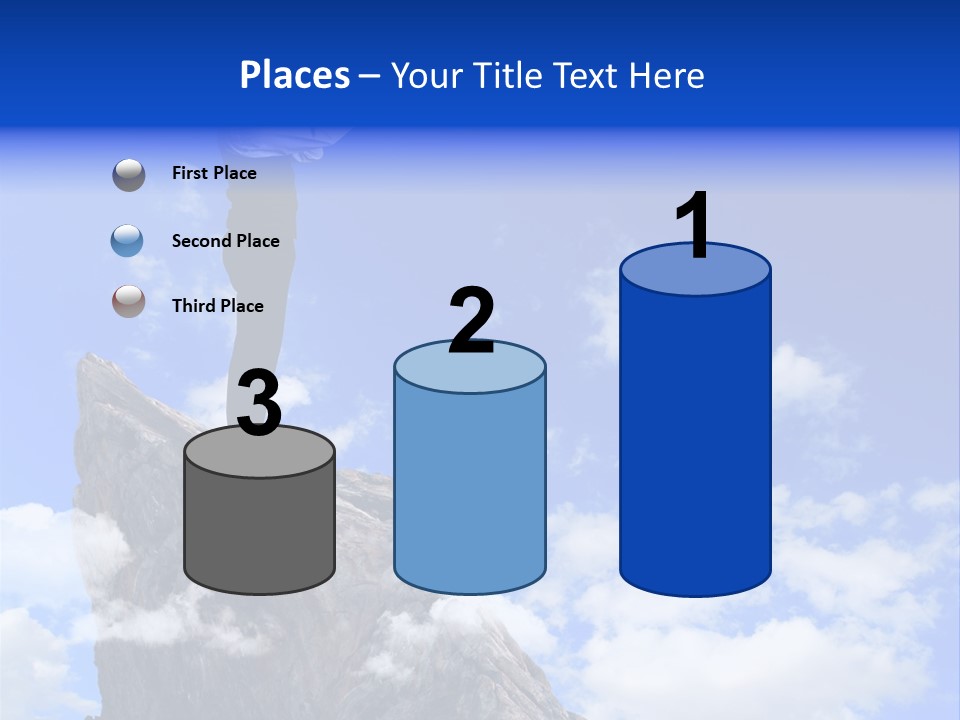 Places – Your Title Text Here

First Place

Second Place

Third Place

3

2

1